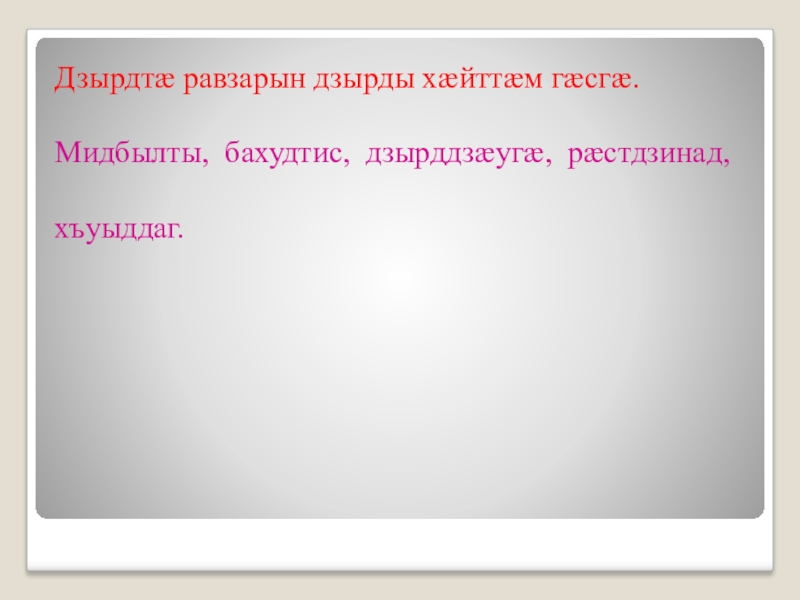 Дзырдтæ равзарын дзырды хæйттæм гæсгæ.

Мидбылты, бахудтис, дзырддзæугæ, рæстдзинад, хъуыддаг.